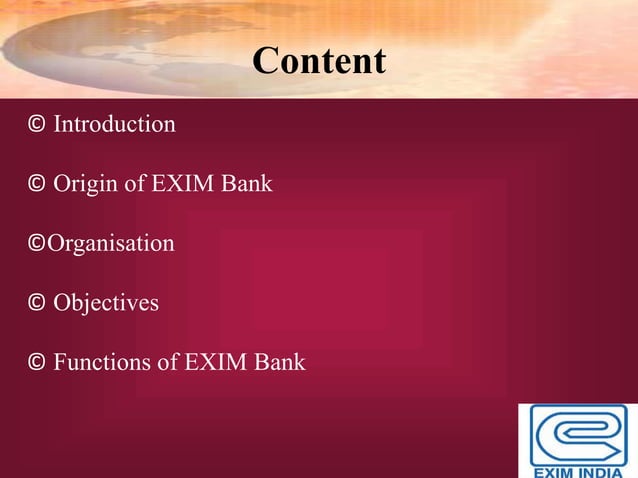 Content

© Introduction

© Origin of EXIM Bank

©Organisation

© Objectives

© Functions of EXIM Bank

EXIM INDIA